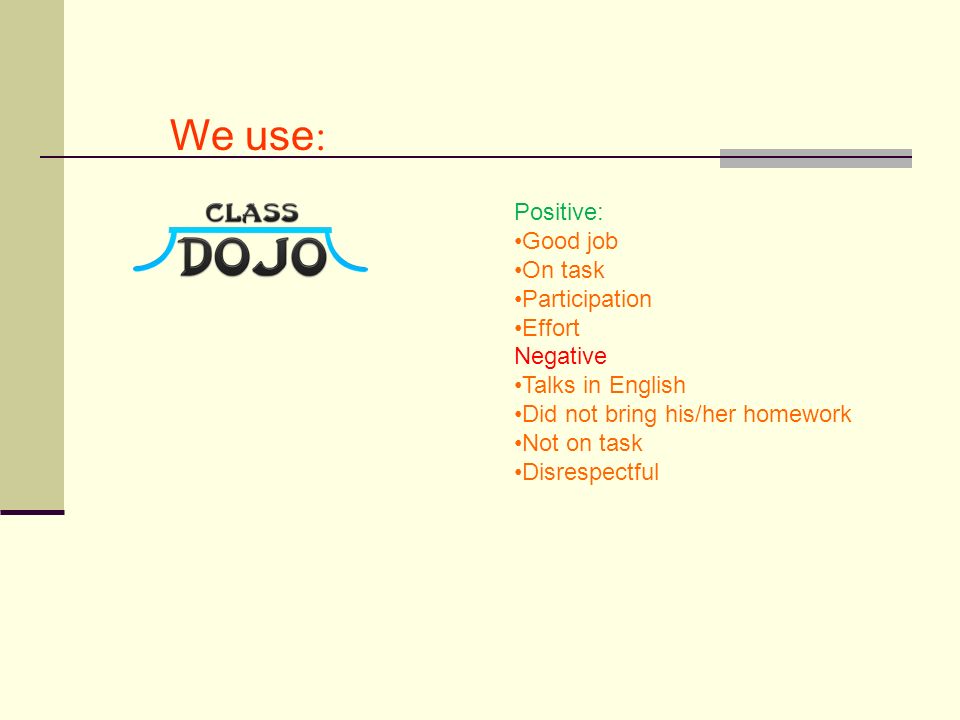 We use:

CLASS DOJO

Positive:
•Good job
•On task
•Participation
•Effort
Negative
•Talks in English
•Did not bring his/her homework
•Not on task
•Disrespectful